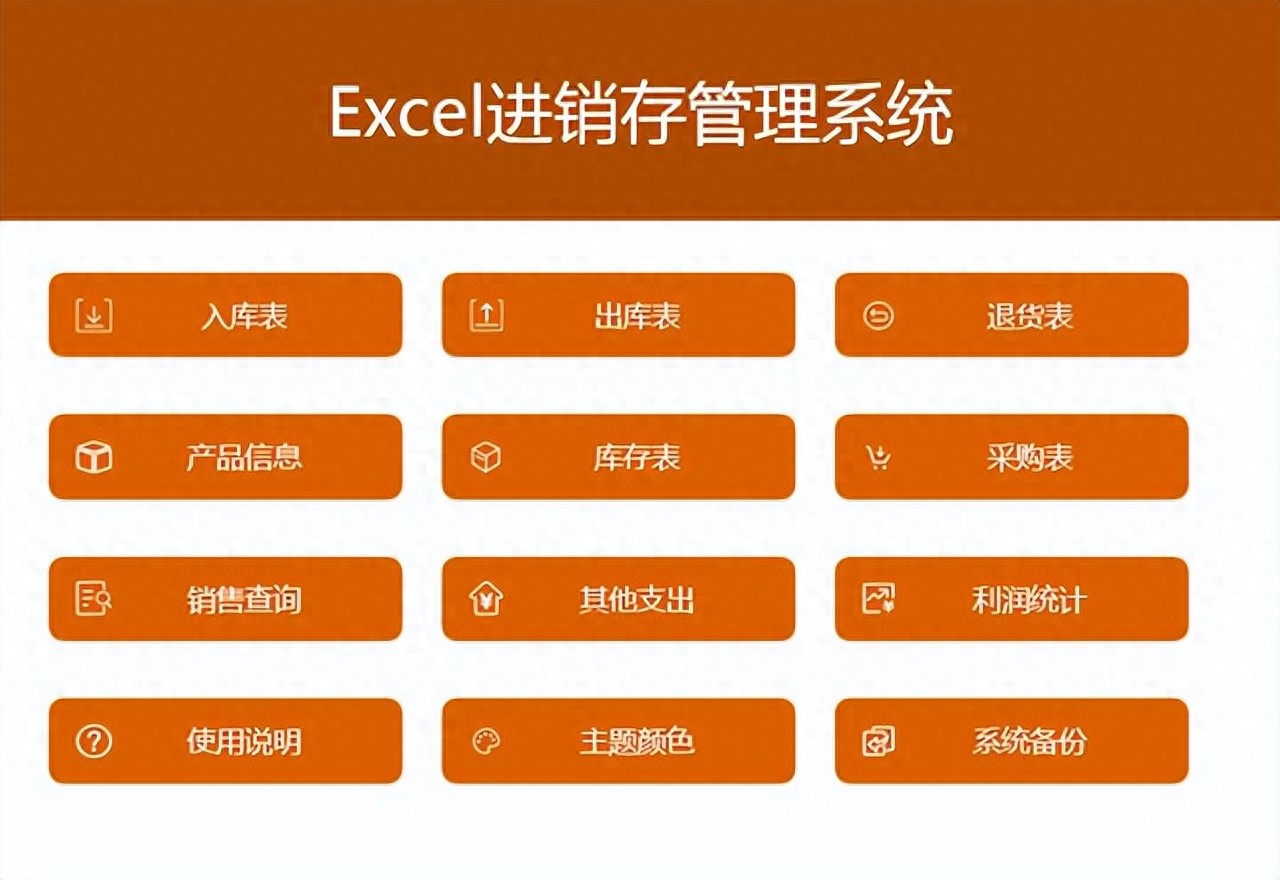 Excel进销存管理系统

入库表

出库表

退货表

产品信息

库存表

采购表

销售查询

其他支出

利润统计

使用说明

主题颜色

系统备份